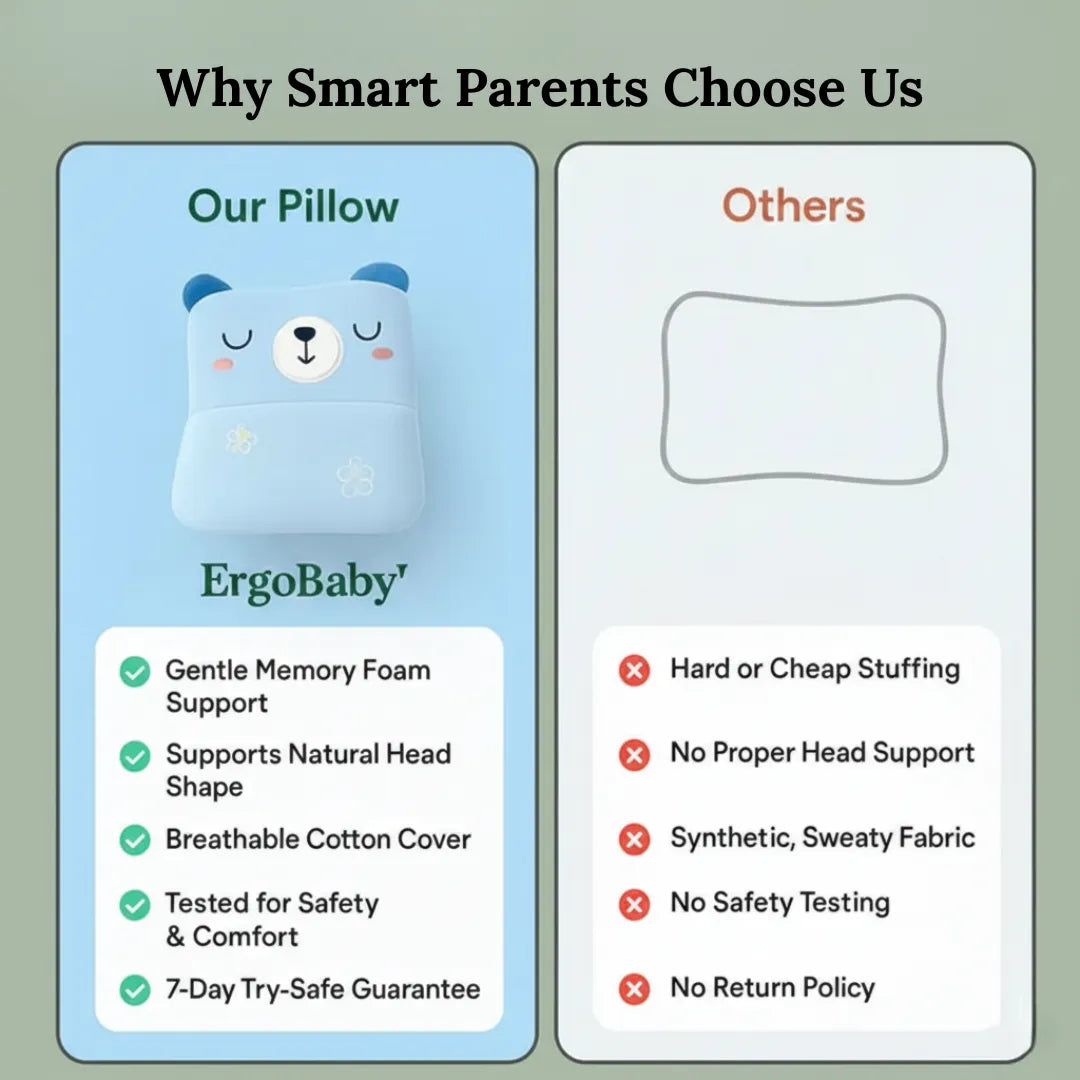 Why Smart Parents Choose Us

Our Pillow

ErgoBaby'

Gentle Memory Foam Support

Supports Natural Head Shape

Breathable Cotton Cover

Tested for Safety & Comfort

7-Day Try-Safe Guarantee

Others

Hard or Cheap Stuffing

No Proper Head Support

Synthetic, Sweaty Fabric

No Safety Testing

No Return Policy